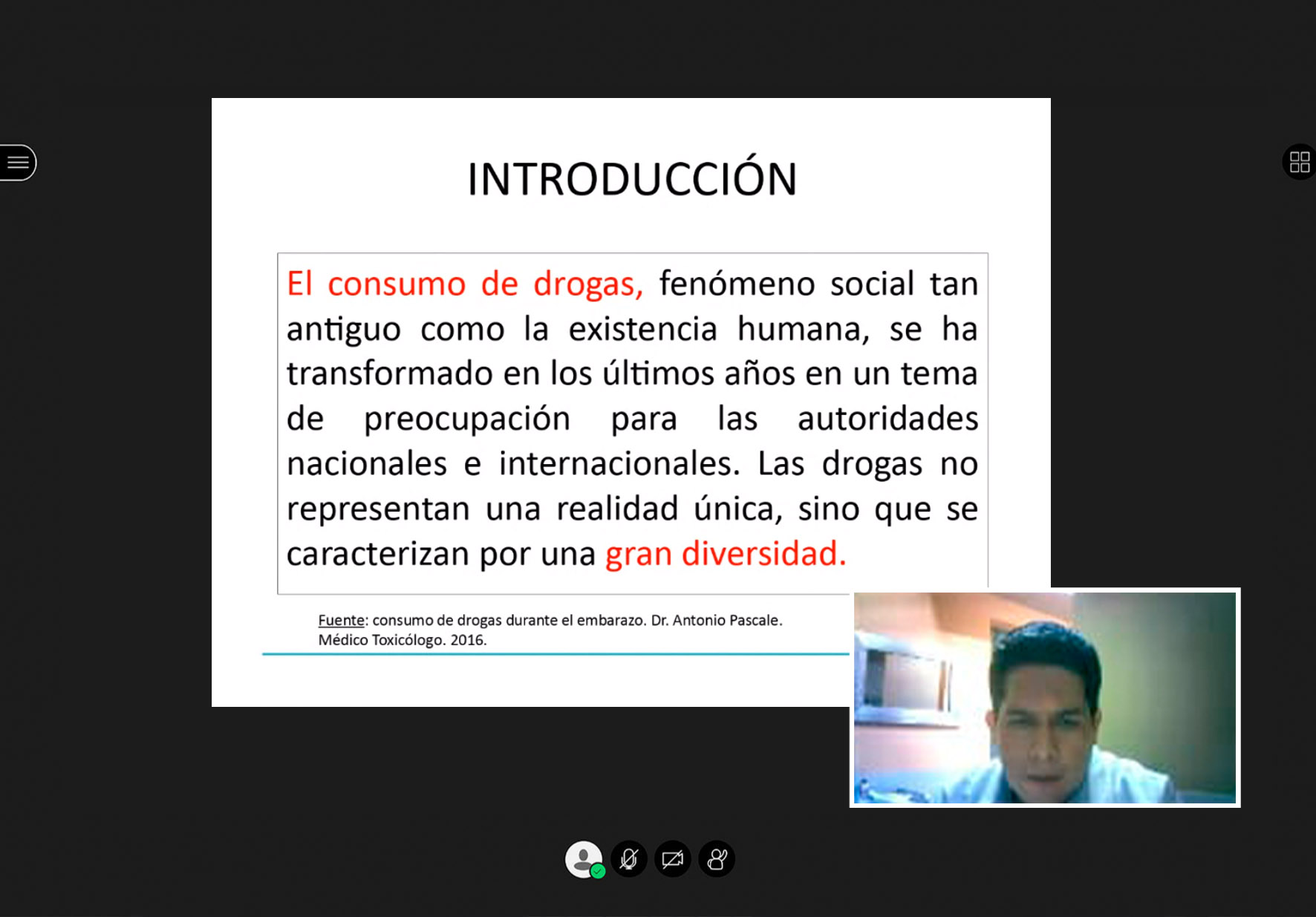 INTRODUCCIÓN

El consumo de drogas, fenómeno social tan antiguo como la existencia humana, se ha transformado en los últimos años en un tema de preocupación para las autoridades nacionales e internacionales. Las drogas no representan una realidad única, sino que se caracterizan por una gran diversidad.

Fuente: consumo de drogas durante el embarazo. Dr. Antonio Pascale. Médico Toxicólogo. 2016.